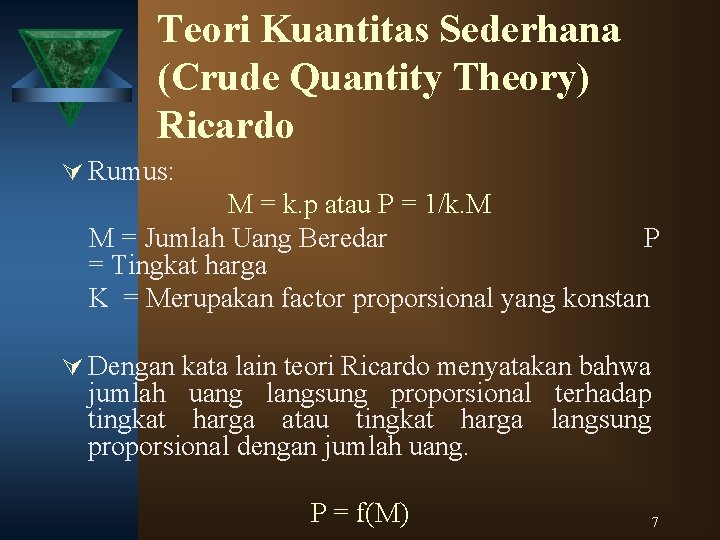 Teori Kuantitas Sederhana (Crude Quantity Theory) Ricardo

Rumus:

M = k.p atau P = 1/k.M

M = Jumlah Uang Beredar P = Tingkat harga

K = Merupakan factor proporsional yang konstan

Dengan kata lain teori Ricardo menyatakan bahwa jumlah uang langsung proporsional terhadap tingkat harga atau tingkat harga langsung proporsional dengan jumlah uang.

P = f(M)

7